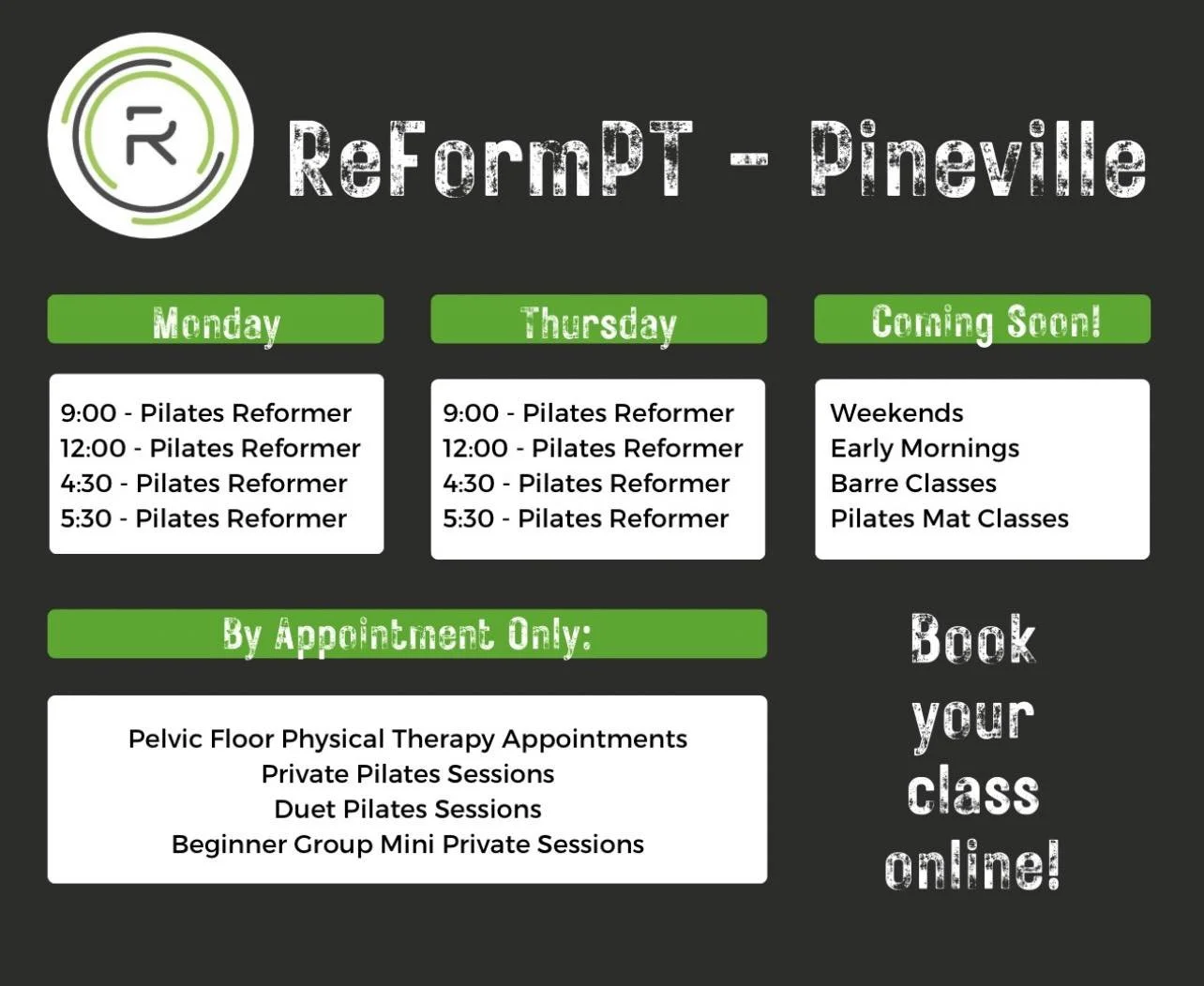 R

ReFormPT - Pineville

Monday

9:00 - Pilates Reformer
12:00 - Pilates Reformer
4:30 - Pilates Reformer
5:30 - Pilates Reformer

Thursday

9:00 - Pilates Reformer
12:00 - Pilates Reformer
4:30 - Pilates Reformer
5:30 - Pilates Reformer

Coming Soon!

Weekends
Early Mornings
Barre Classes
Pilates Mat Classes

By Appointment Only:

Pelvic Floor Physical Therapy Appointments
Private Pilates Sessions
Duet Pilates Sessions
Beginner Group Mini Private Sessions

Book your class online!